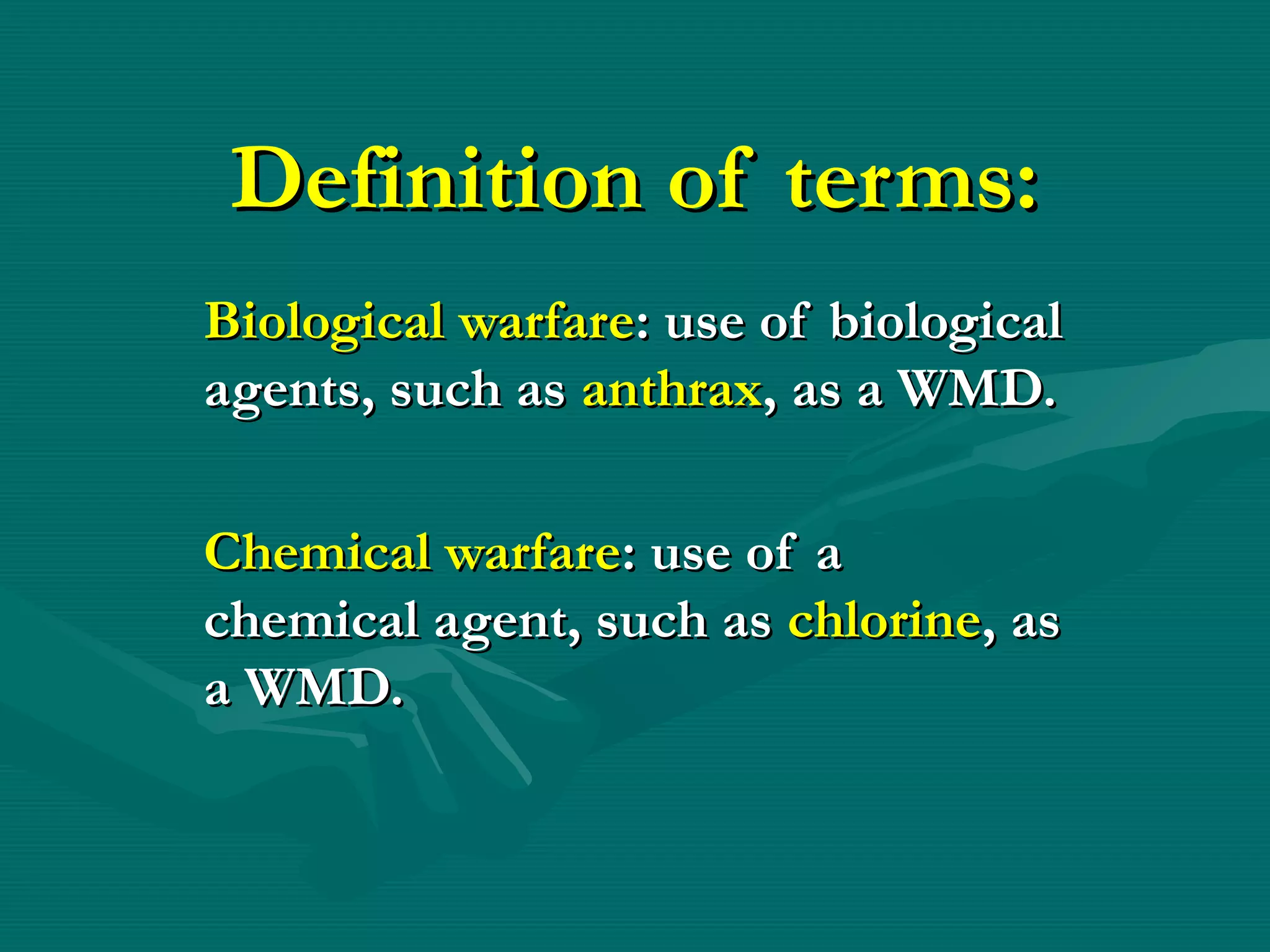 Definition of terms:

Biological warfare: use of biological agents, such as anthrax, as a WMD.

Chemical warfare: use of a chemical agent, such as chlorine, as a WMD.